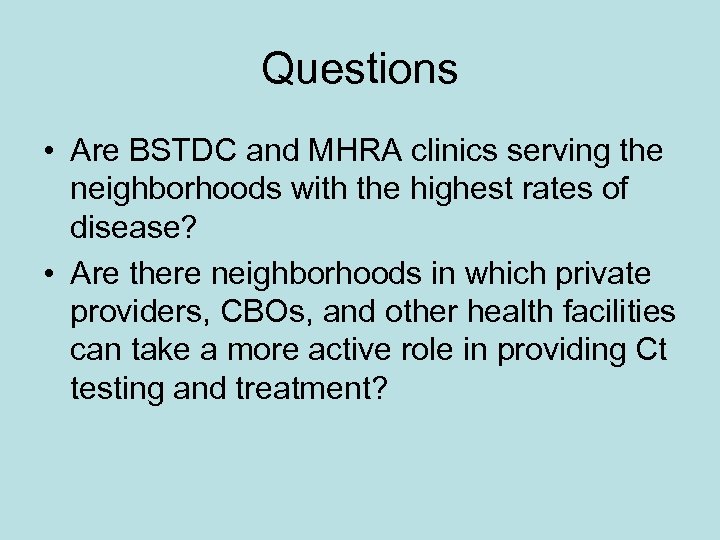 Questions

• Are BSTDC and MHRA clinics serving the neighborhoods with the highest rates of disease?

• Are there neighborhoods in which private providers, CBOs, and other health facilities can take a more active role in providing Ct testing and treatment?